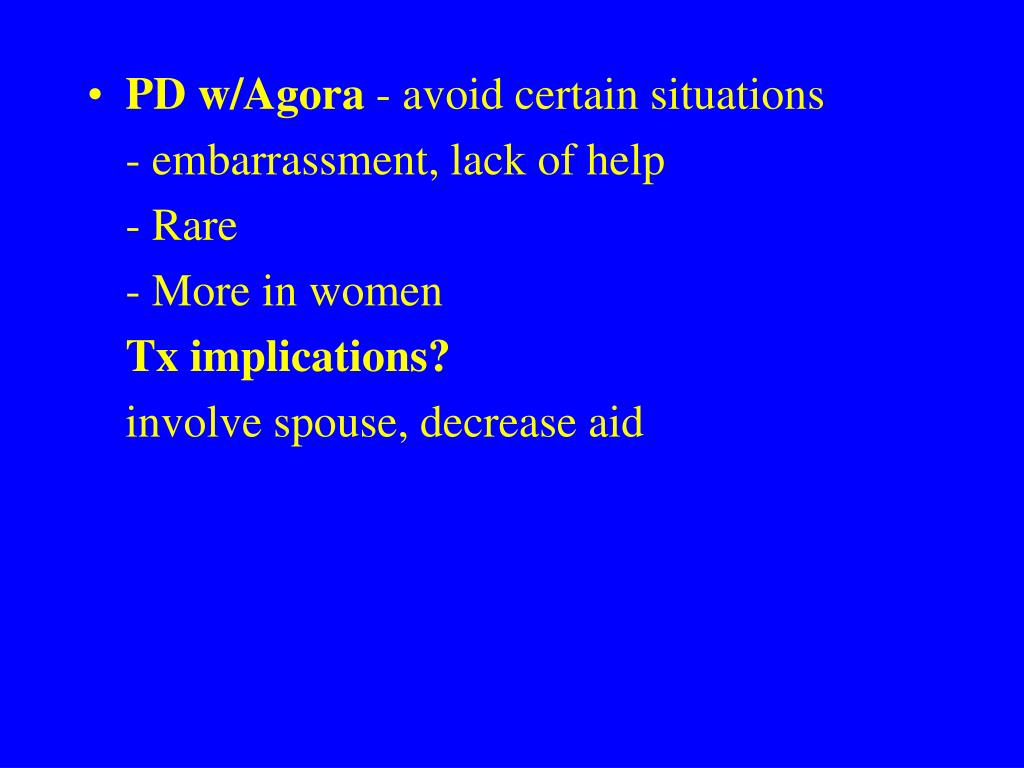 • PD w/Agora - avoid certain situations
- embarrassment, lack of help
- Rare
- More in women
Tx implications?
involve spouse, decrease aid